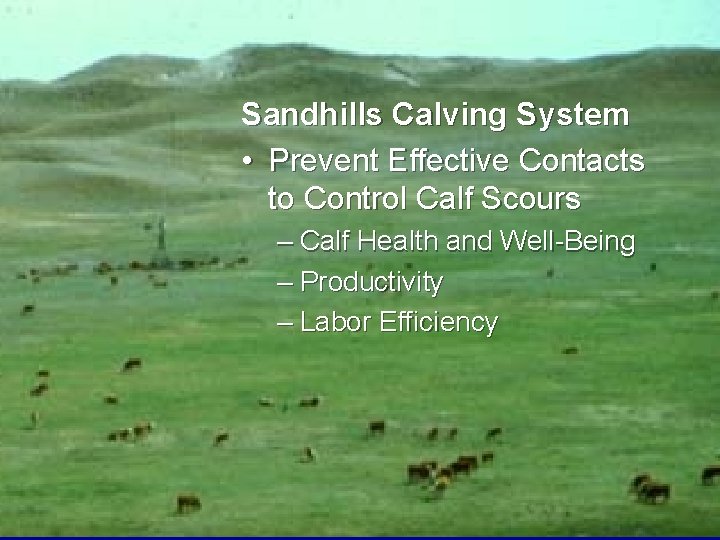 Sandhills Calving System

• Prevent Effective Contacts to Control Calf Scours

– Calf Health and Well-Being

– Productivity

– Labor Efficiency